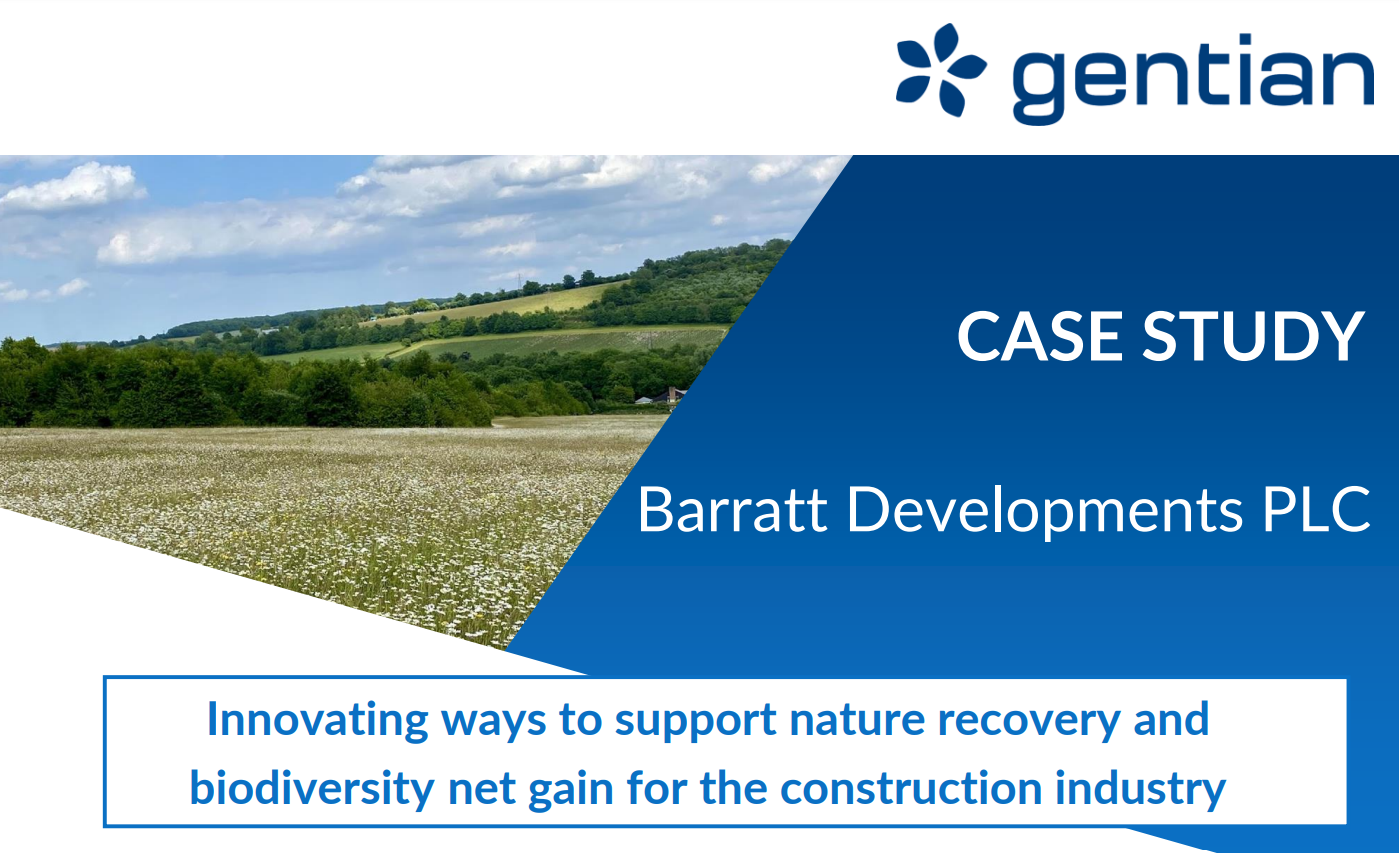 gentian

CASE STUDY

Barratt Developments PLC

Innovating ways to support nature recovery and biodiversity net gain for the construction industry